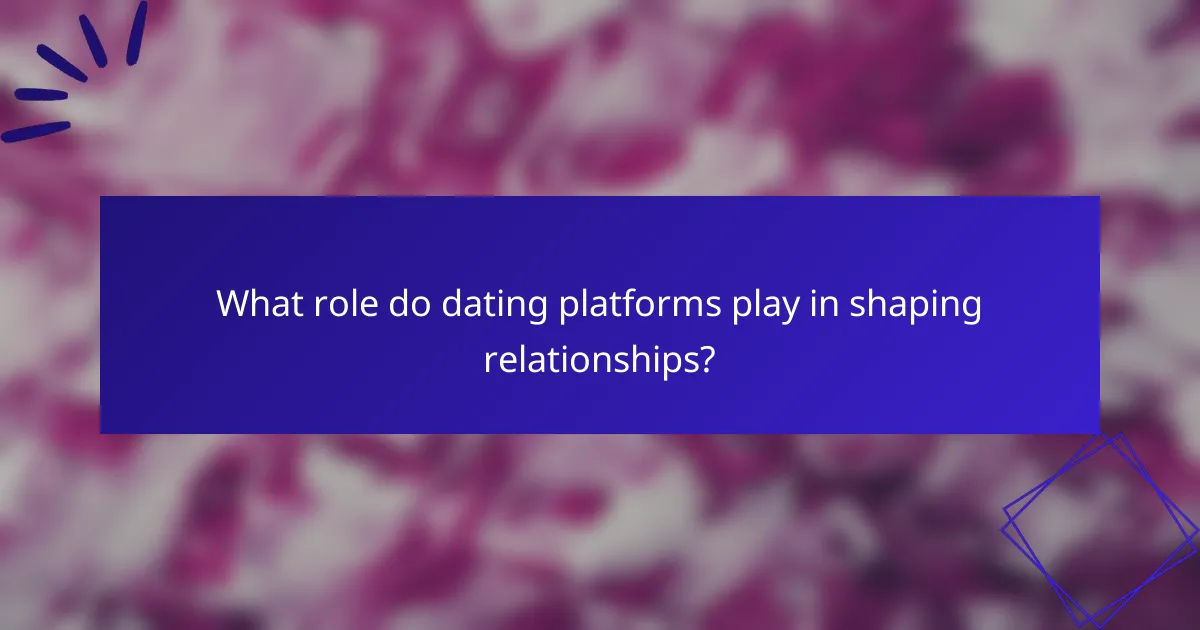 What role do dating platforms play in shaping relationships?